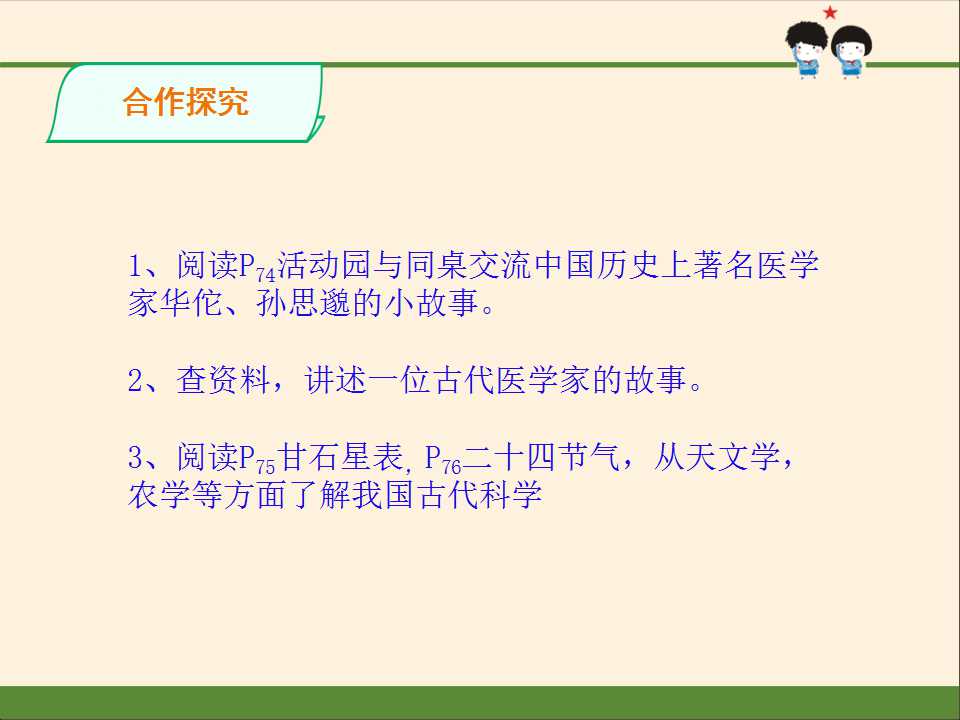 合作探究

1、阅读$P_{74}$活动园与同桌交流中国历史上著名医学家华佗、孙思邈的小故事。

2、查资料，讲述一位古代医学家的故事。

3、阅读$P_{75}$甘石星表,$P_{76}$二十四节气，从天文学，农学等方面了解我国古代科学